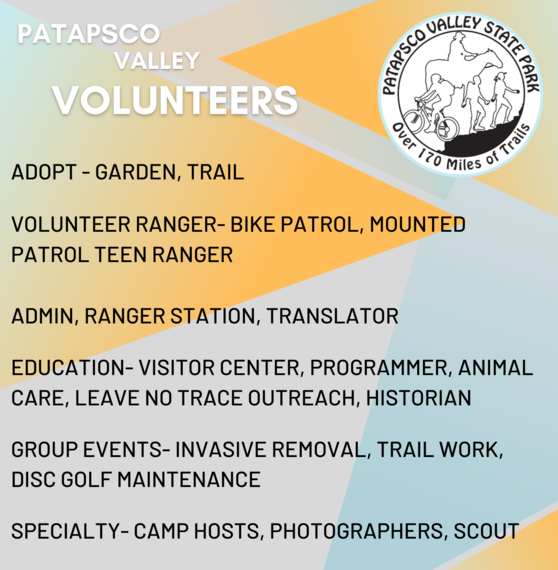 PATAPSCO
VALLEY
VOLUNTEERS

PATAPSCO VALLEY STATE PARK
Over 170 Miles of Trails

ADOPT - GARDEN, TRAIL

VOLUNTEER RANGER- BIKE PATROL, MOUNTED PATROL TEEN RANGER

ADMIN, RANGER STATION, TRANSLATOR

EDUCATION- VISITOR CENTER, PROGRAMMER, ANIMAL CARE, LEAVE NO TRACE OUTREACH, HISTORIAN

GROUP EVENTS- INVASIVE REMOVAL, TRAIL WORK, DISC GOLF MAINTENANCE

SPECIALTY- CAMP HOSTS, PHOTOGRAPHERS, SCOUT